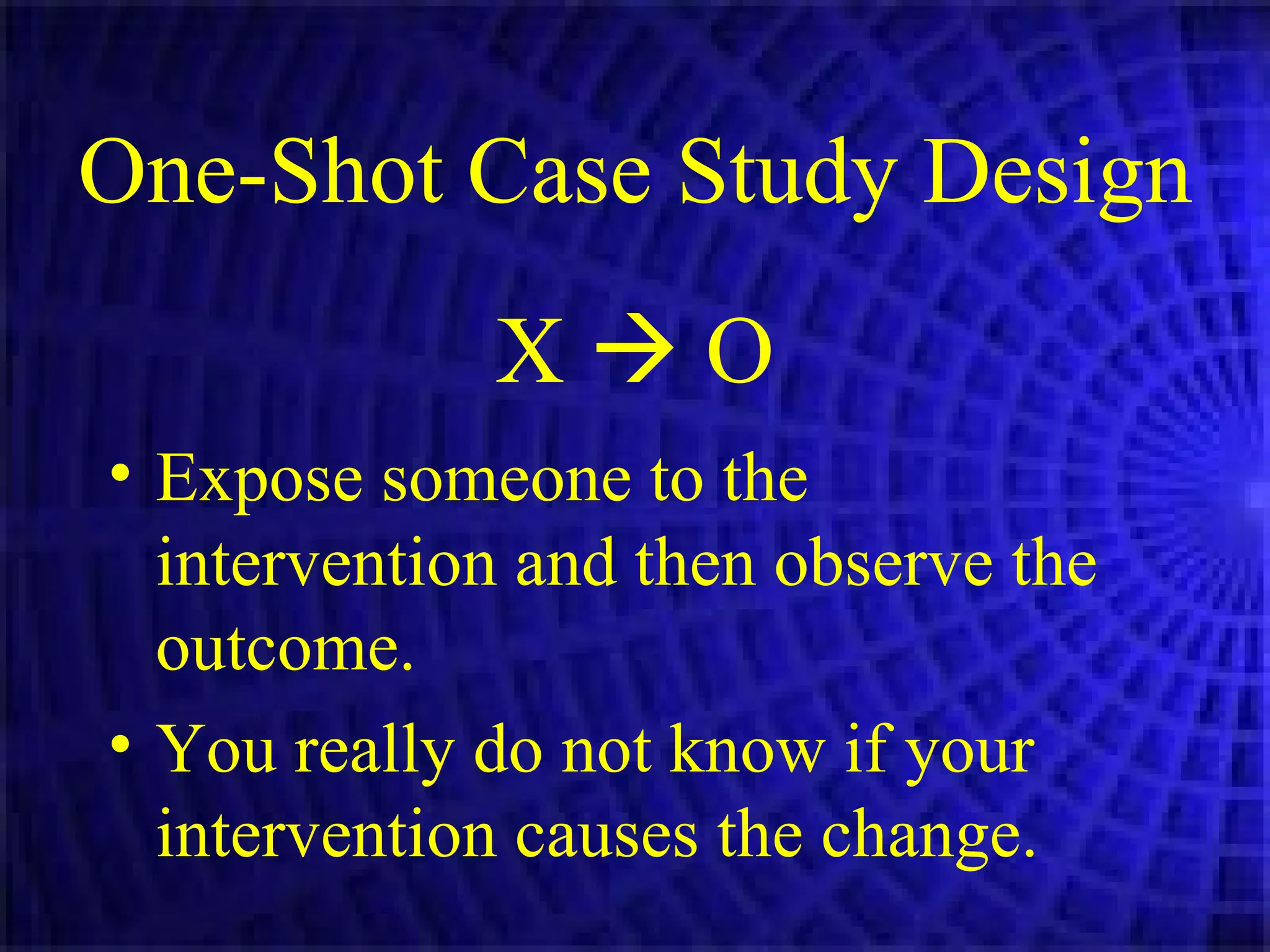 One-Shot Case Study Design

X → O

• Expose someone to the intervention and then observe the outcome.
• You really do not know if your intervention causes the change.